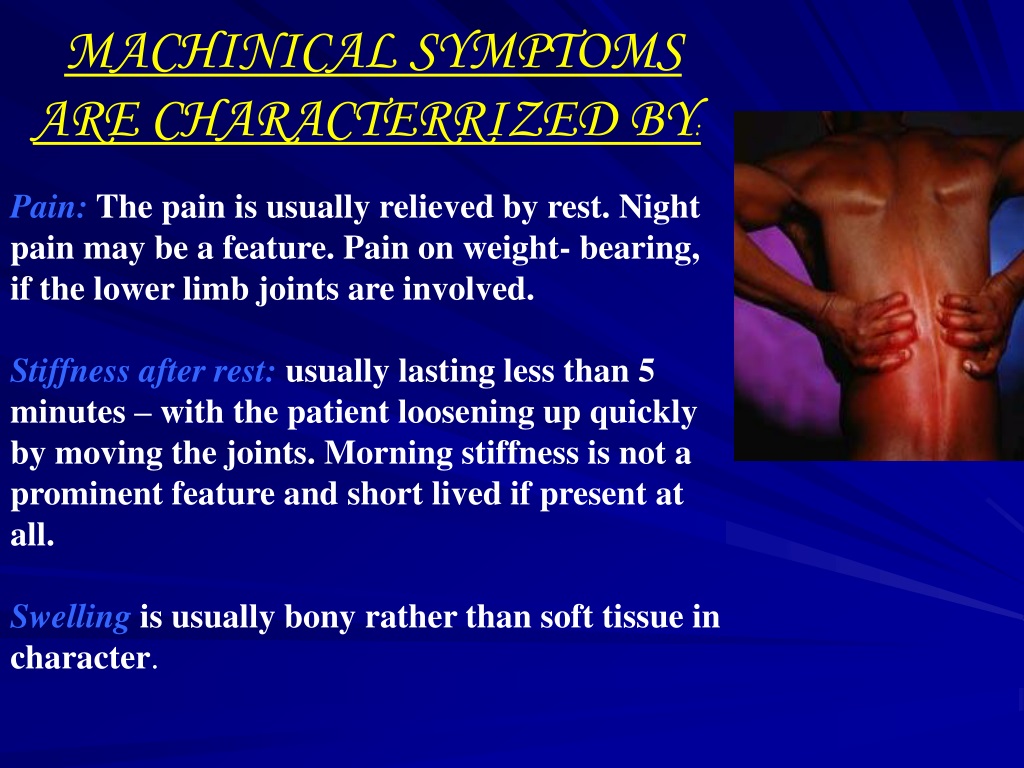 MACHINICAL SYMPTOMS ARE CHARACTERRIZED BY:

Pain: The pain is usually relieved by rest. Night pain may be a feature. Pain on weight- bearing, if the lower limb joints are involved.

Stiffness after rest: usually lasting less than 5 minutes – with the patient loosening up quickly by moving the joints. Morning stiffness is not a prominent feature and short lived if present at all.

Swelling is usually bony rather than soft tissue in character.